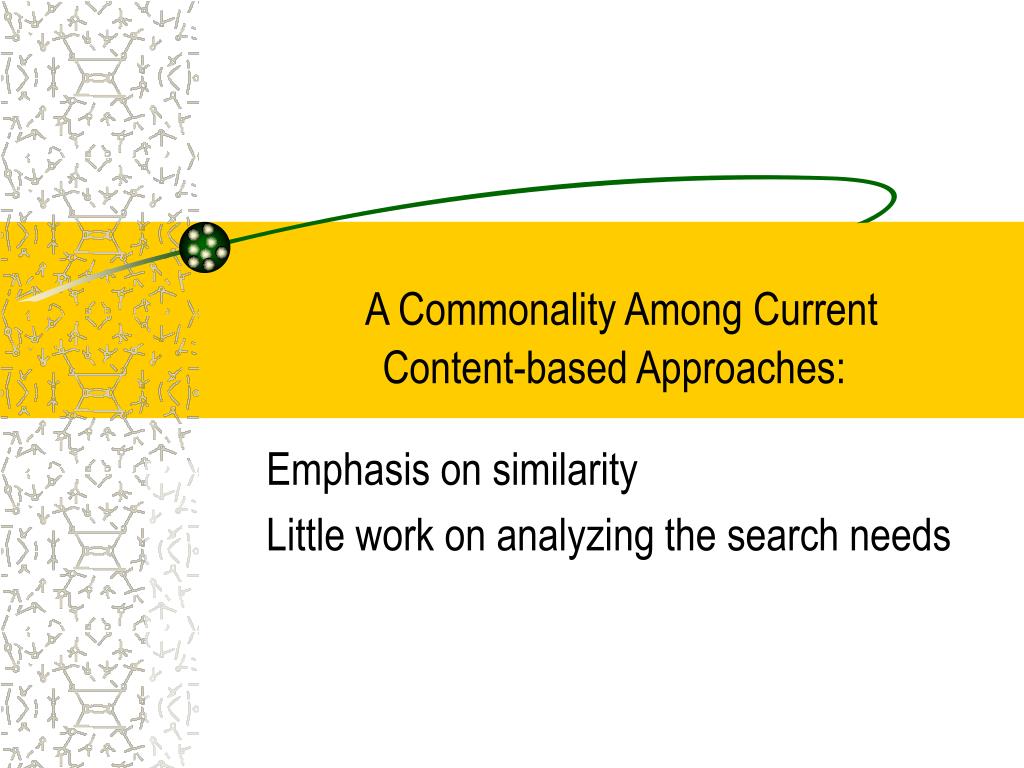 A Commonality Among Current Content-based Approaches:

Emphasis on similarity

Little work on analyzing the search needs